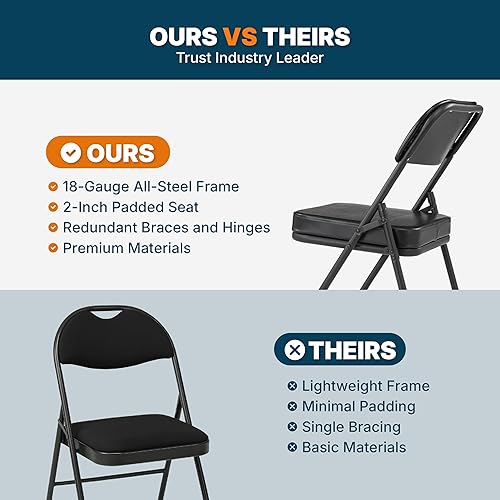 OURS VS THEIRS
Trust Industry Leader

OURS
18-Gauge All-Steel Frame
2-Inch Padded Seat
Redundant Braces and Hinges
Premium Materials

THEIRS
Lightweight Frame
Minimal Padding
Single Bracing
Basic Materials